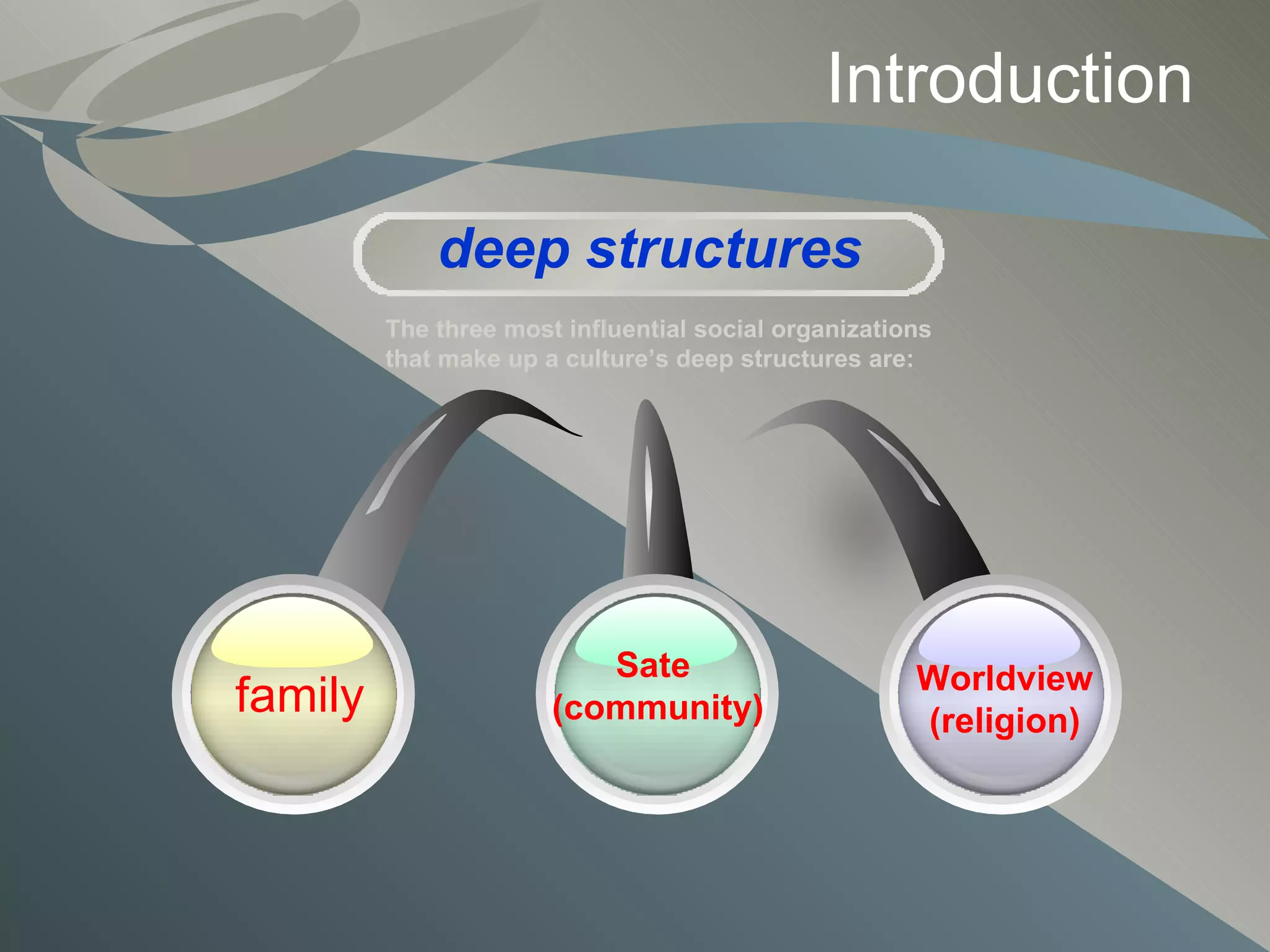 Introduction

deep structures

The three most influential social organizations that make up a culture's deep structures are:

family

Sate (community)

Worldview (religion)